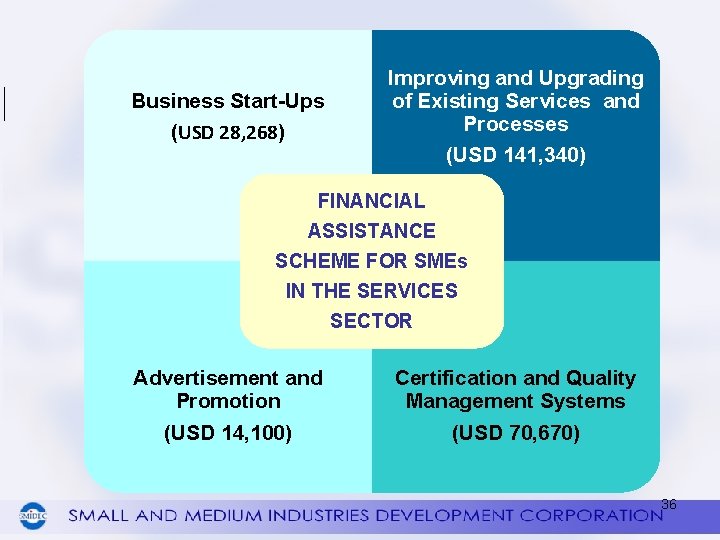 Business Start-Ups

(USD 28,268)

Improving and Upgrading of Existing Services and Processes

(USD 141,340)

FINANCIAL ASSISTANCE SCHEME FOR SMEs IN THE SERVICES SECTOR

Advertisement and Promotion

(USD 14,100)

Certification and Quality Management Systems

(USD 70,670)

36

SMIDEC

SMALL AND MEDIUM INDUSTRIES DEVELOPMENT CORPORATION